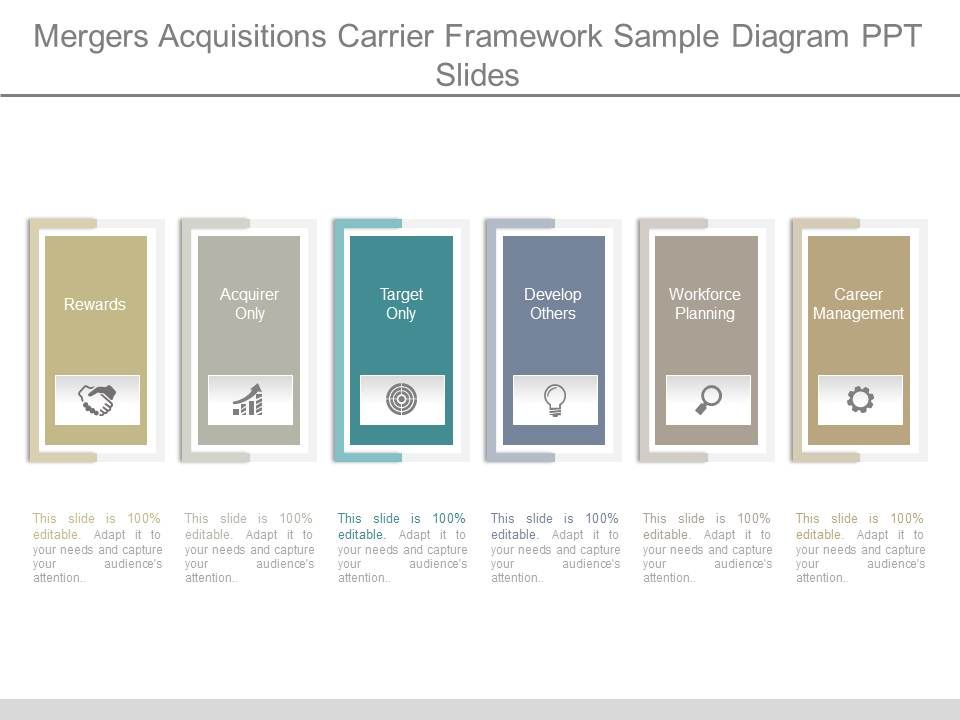 Mergers Acquisitions Carrier Framework Sample Diagram PPT Slides

Rewards

Acquirer Only

Target Only

Develop Others

Workforce Planning

Career Management

This slide is 100% editable. Adapt it to your needs and capture your audience's attention..

This slide is 100% editable. Adapt it to your needs and capture your audience's attention..

This slide is 100% editable. Adapt it to your needs and capture your audience's attention..

This slide is 100% editable. Adapt it to your needs and capture your audience's attention..

This slide is 100% editable. Adapt it to your needs and capture your audience's attention..

This slide is 100% editable. Adapt it to your needs and capture your audience's attention..